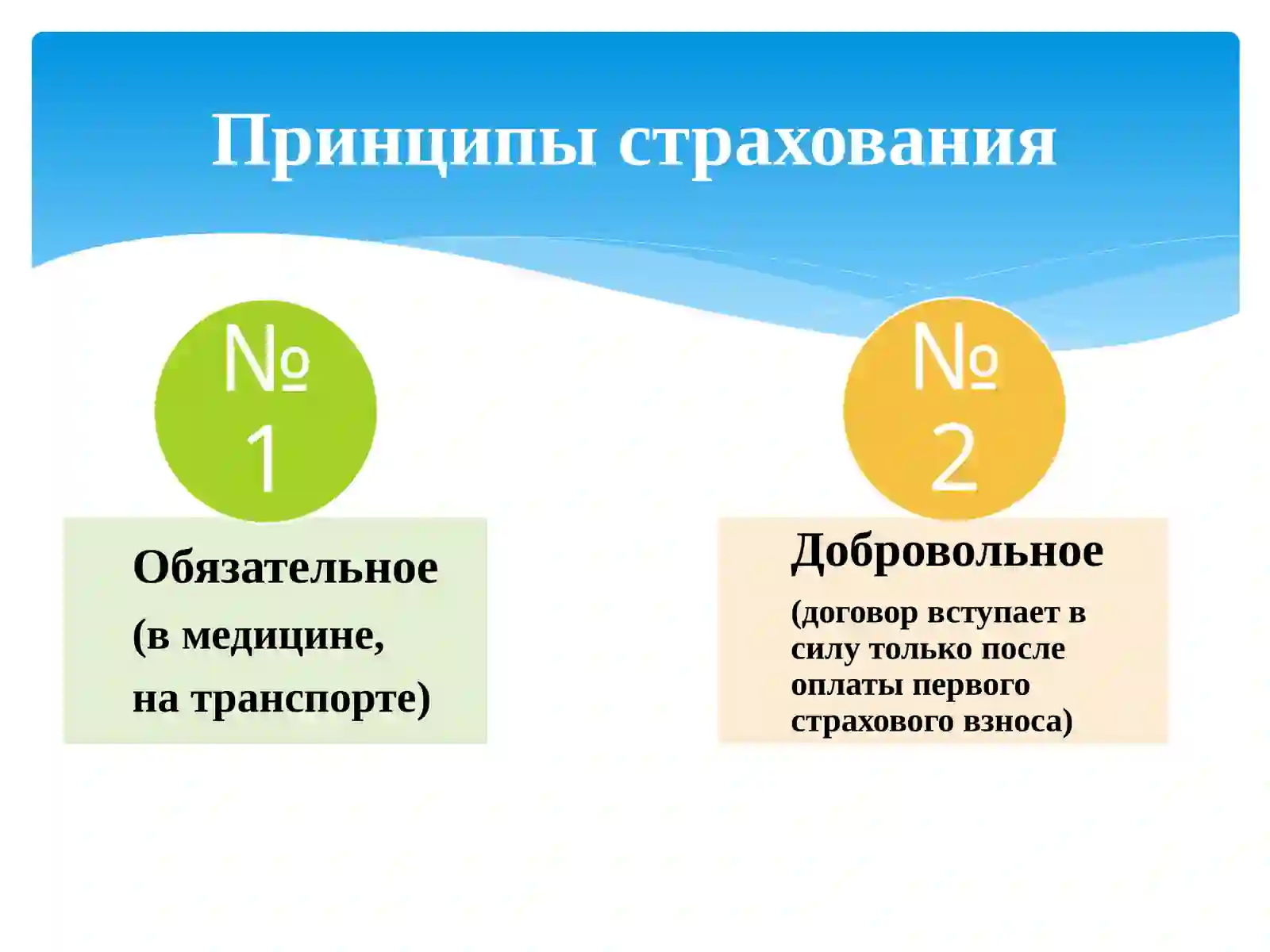 Принципы страхования

№ 1

Обязательное

(в медицине,

на транспорте)

№ 2

Добровольное

(договор вступает в силу только после оплаты первого страхового взноса)